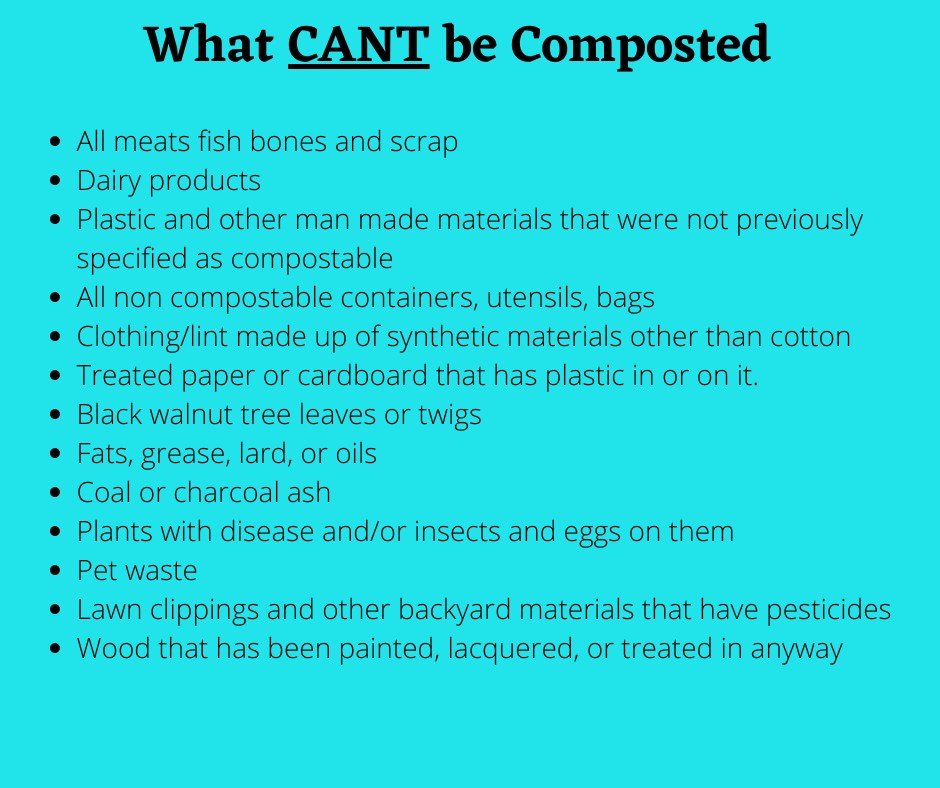 What CANT be Composted

- All meats fish bones and scrap
- Dairy products
- Plastic and other man made materials that were not previously specified as compostable
- All non compostable containers, utensils, bags
- Clothing/lint made up of synthetic materials other than cotton
- Treated paper or cardboard that has plastic in or on it.
- Black walnut tree leaves or twigs
- Fats, grease, lard, or oils
- Coal or charcoal ash
- Plants with disease and/or insects and eggs on them
- Pet waste
- Lawn clippings and other backyard materials that have pesticides
- Wood that has been painted, lacquered, or treated in anyway